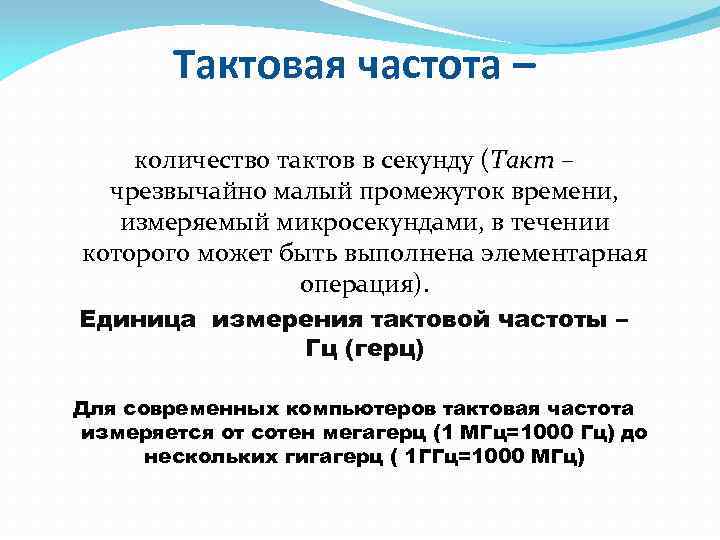 Тактовая частота –

количество тактов в секунду (Такт – чрезвычайно малый промежуток времени, измеряемый микросекундами, в течении которого может быть выполнена элементарная операция).

Единица измерения тактовой частоты – Гц (герц)

Для современных компьютеров тактовая частота измеряется от сотен мегагерц (1 МГц=1000 Гц) до нескольких гигагерц ( 1ГГц=1000 МГц)